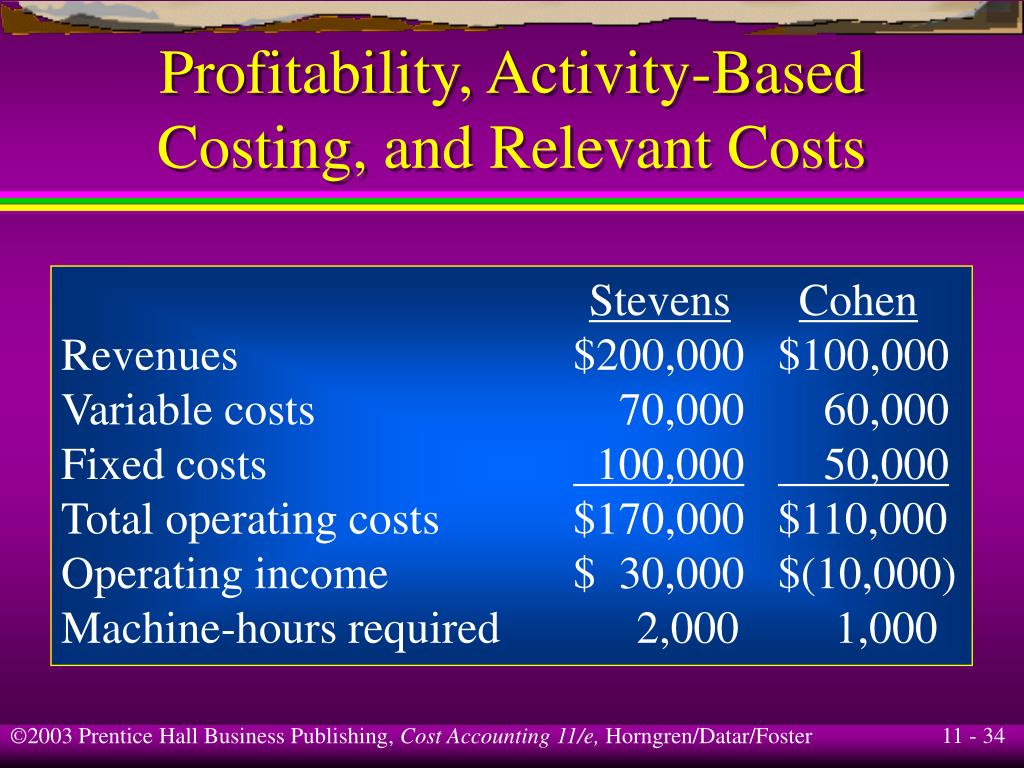 Profitability, Activity-Based Costing, and Relevant Costs

| | Stevens | Cohen |
|---|---|---|
| Revenues | \$200,000 | \$100,000 |
| Variable costs | 70,000 | 60,000 |
| Fixed costs | 100,000 | 50,000 |
| Total operating costs | \$170,000 | \$110,000 |
| Operating income | \$ 30,000 | \$(10,000) |
| Machine-hours required | 2,000 | 1,000 |

©2003 Prentice Hall Business Publishing, Cost Accounting 11/e, Horngren/Datar/Foster

11 - 34